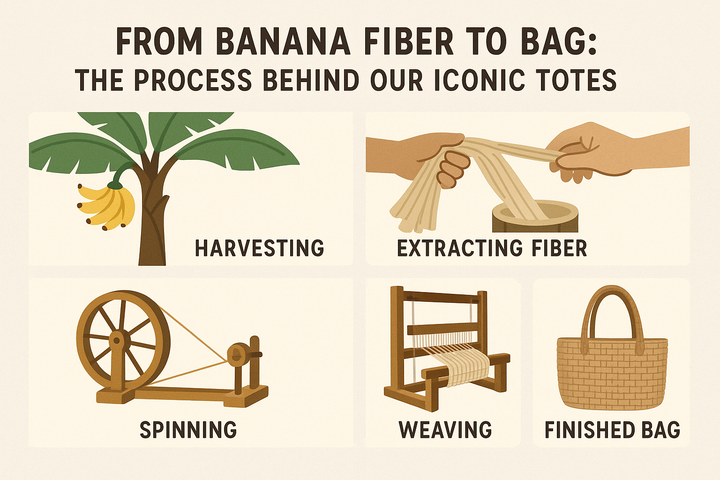 FROM BANANA FIBER TO BAG:
THE PROCESS BEHIND OUR ICONIC TOTES

HARVESTING

EXTRACTING FIBER

SPINNING

WEAVING

FINISHED BAG